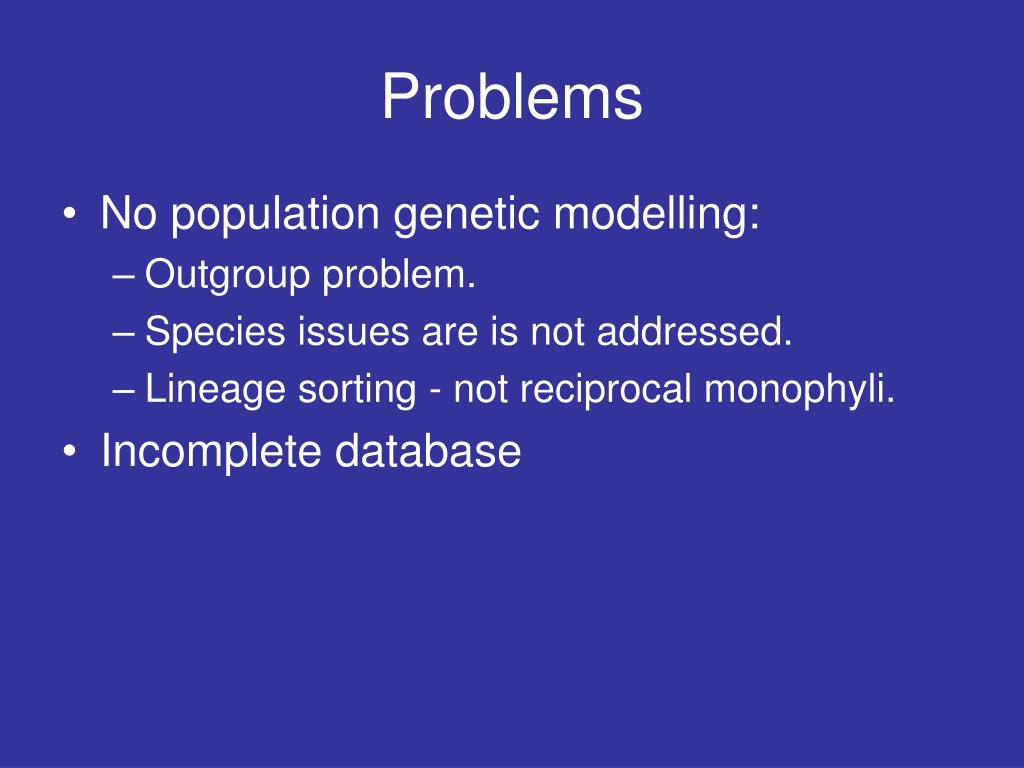 Problems

• No population genetic modelling:
– Outgroup problem.
– Species issues are is not addressed.
– Lineage sorting - not reciprocal monophyli.
• Incomplete database